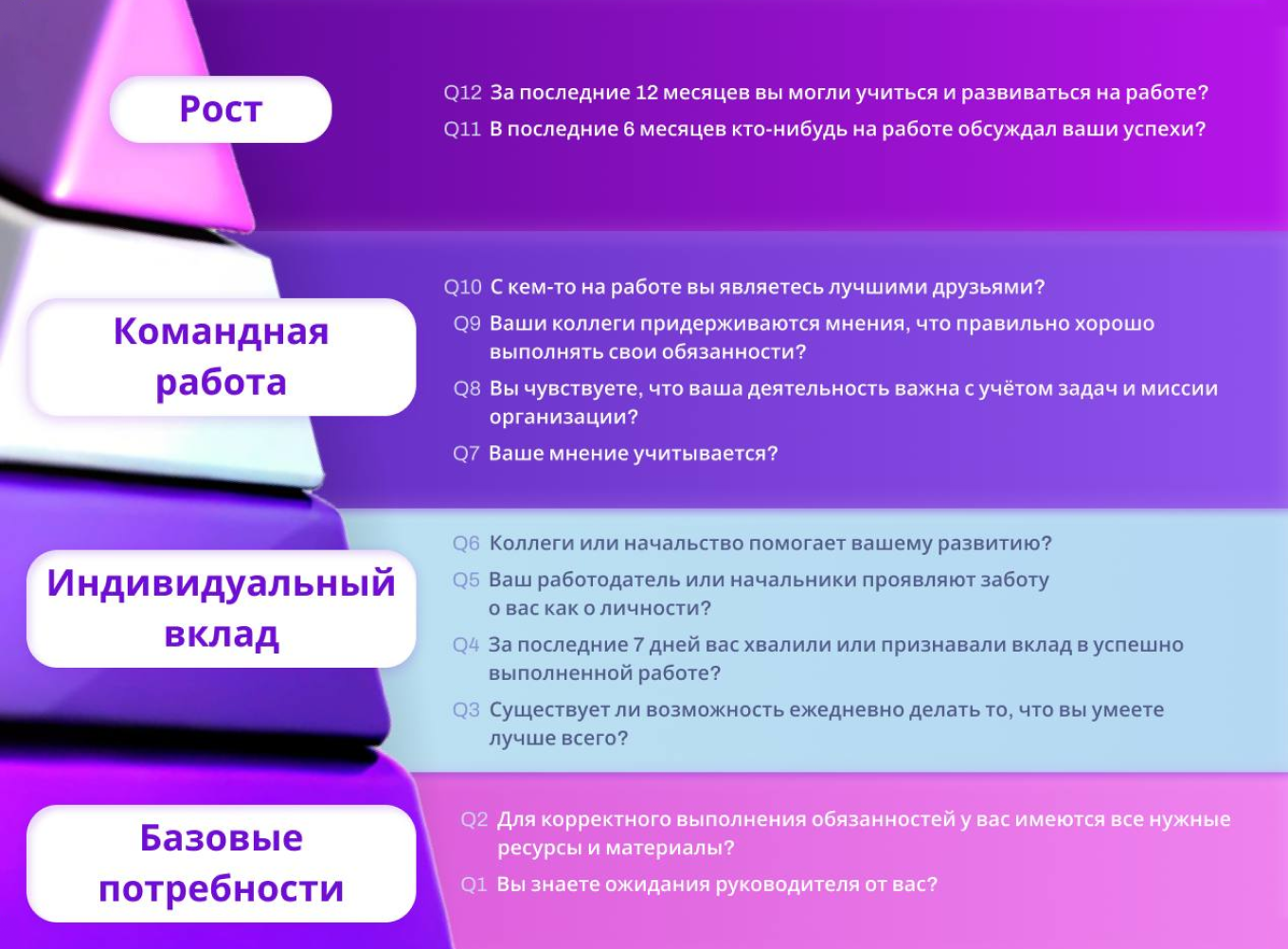 Рост

Q12 За последние 12 месяцев вы могли учиться и развиваться на работе?

Q11 В последние 6 месяцев кто-нибудь на работе обсуждал ваши успехи?

Командная работа

Q10 С кем-то на работе вы являетесь лучшими друзьями?

Q9 Ваши коллеги придерживаются мнения, что правильно хорошо выполнять свои обязанности?

Q8 Вы чувствуете, что ваша деятельность важна с учётом задач и миссии организации?

Q7 Ваше мнение учитывается?

Индивидуальный вклад

Q6 Коллеги или начальство помогает вашему развитию?

Q5 Ваш работодатель или начальники проявляют заботу о вас как о личности?

Q4 За последние 7 дней вас хвалили или признавали вклад в успешно выполненной работе?

Q3 Существует ли возможность ежедневно делать то, что вы умеете лучше всего?

Базовые потребности

Q2 Для корректного выполнения обязанностей у вас имеются все нужные ресурсы и материалы?

Q1 Вы знаете ожидания руководителя от вас?